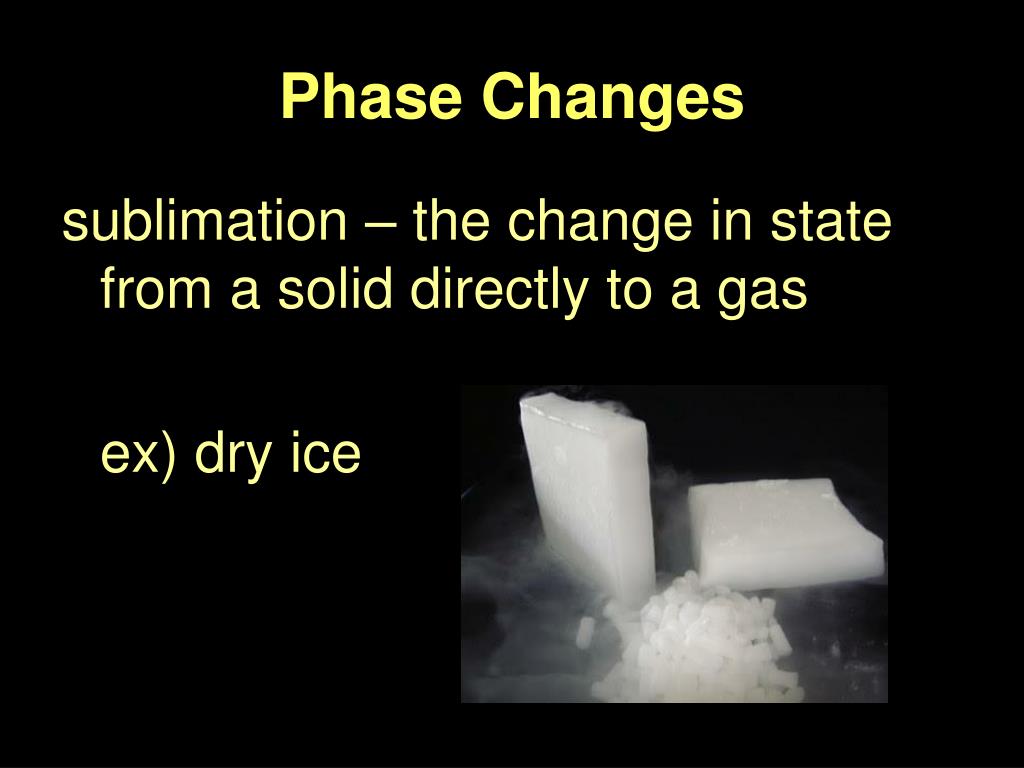 Phase Changes

sublimation – the change in state from a solid directly to a gas

ex) dry ice